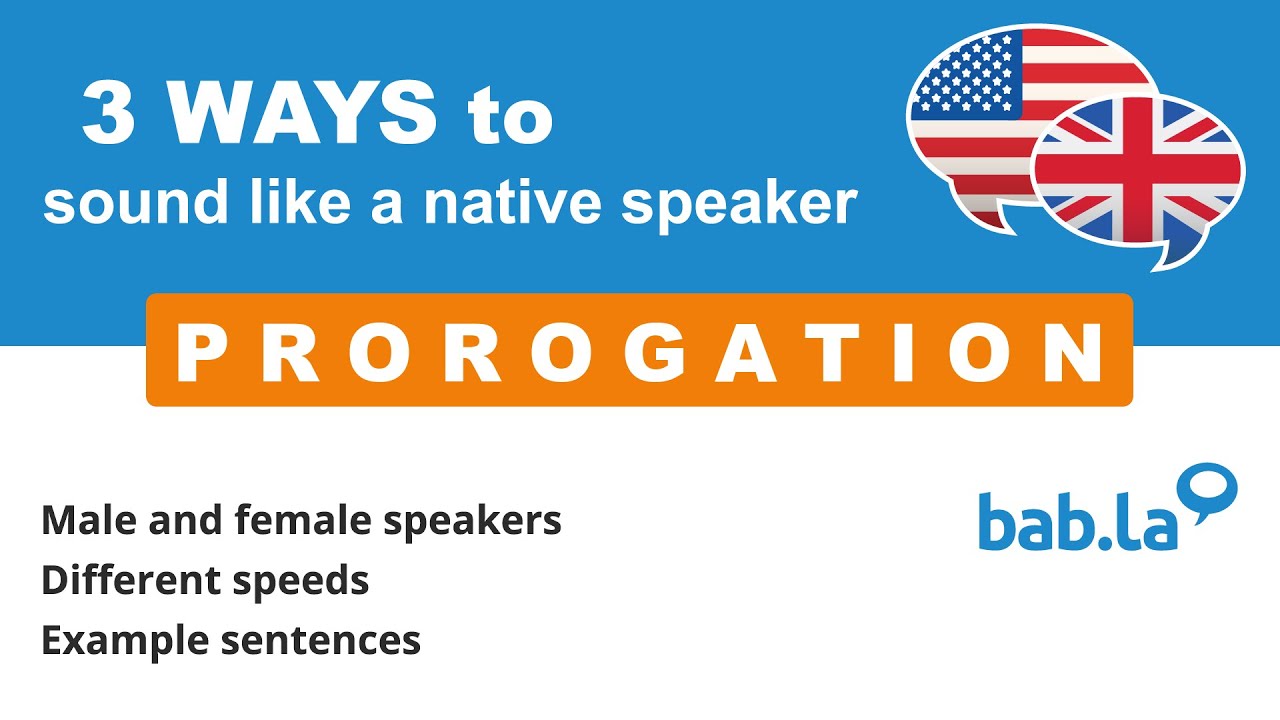 3 WAYS to
sound like a native speaker

PROROGATION

Male and female speakers
Different speeds
Example sentences

bab.la